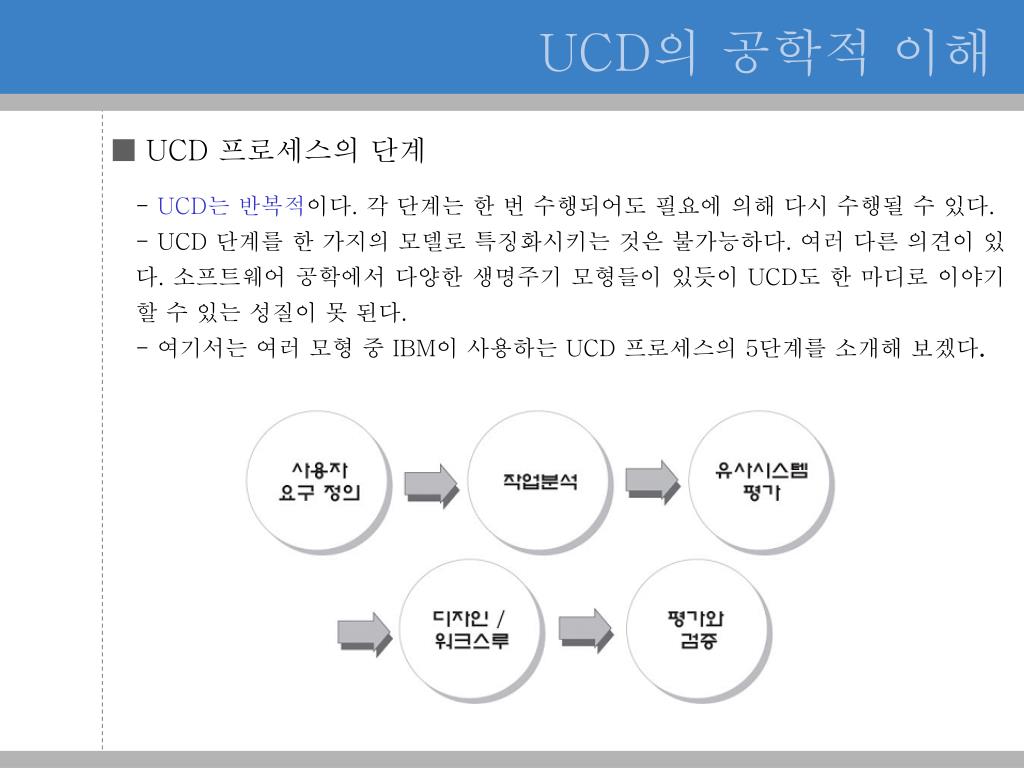 UCD의 공학적 이해

■ UCD 프로세스의 단계

- UCD는 반복적이다. 각 단계는 한 번 수행되어도 필요에 의해 다시 수행될 수 있다.
- UCD 단계를 한 가지의 모델로 특징화시키는 것은 불가능하다. 여러 다른 의견이 있다. 소프트웨어 공학에서 다양한 생명주기 모형들이 있듯이 UCD도 한 마디로 이야기 할 수 있는 성질이 못 된다.
- 여기서는 여러 모형 중 IBM이 사용하는 UCD 프로세스의 5단계를 소개해 보겠다.

사용자 요구 정의

작업분석

유사시스템 평가

디자인 / 워크스루

평가와 검증